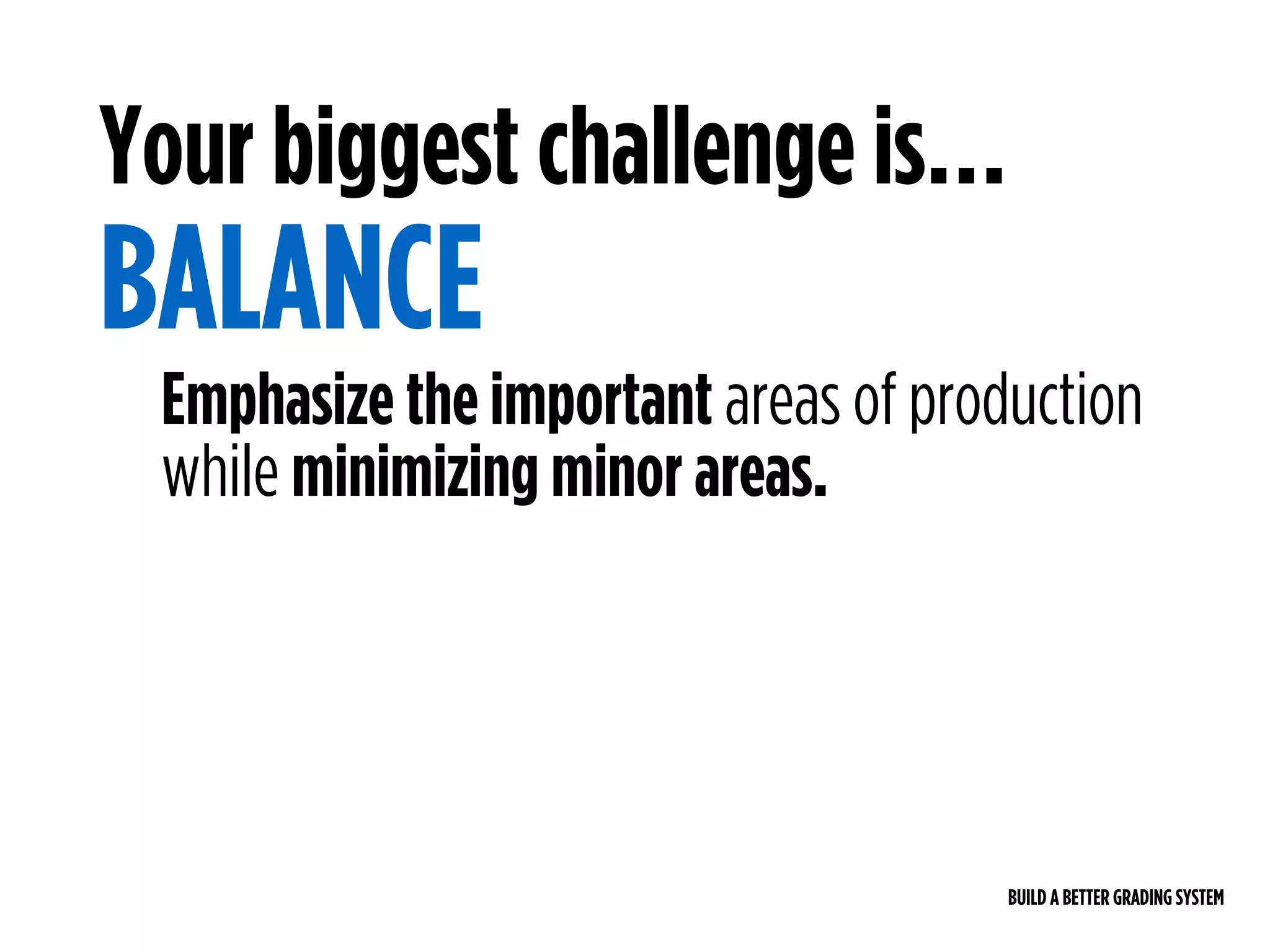 Your biggest challenge is...

BALANCE

Emphasize the important areas of production while minimizing minor areas.

BUILD A BETTER GRADING SYSTEM